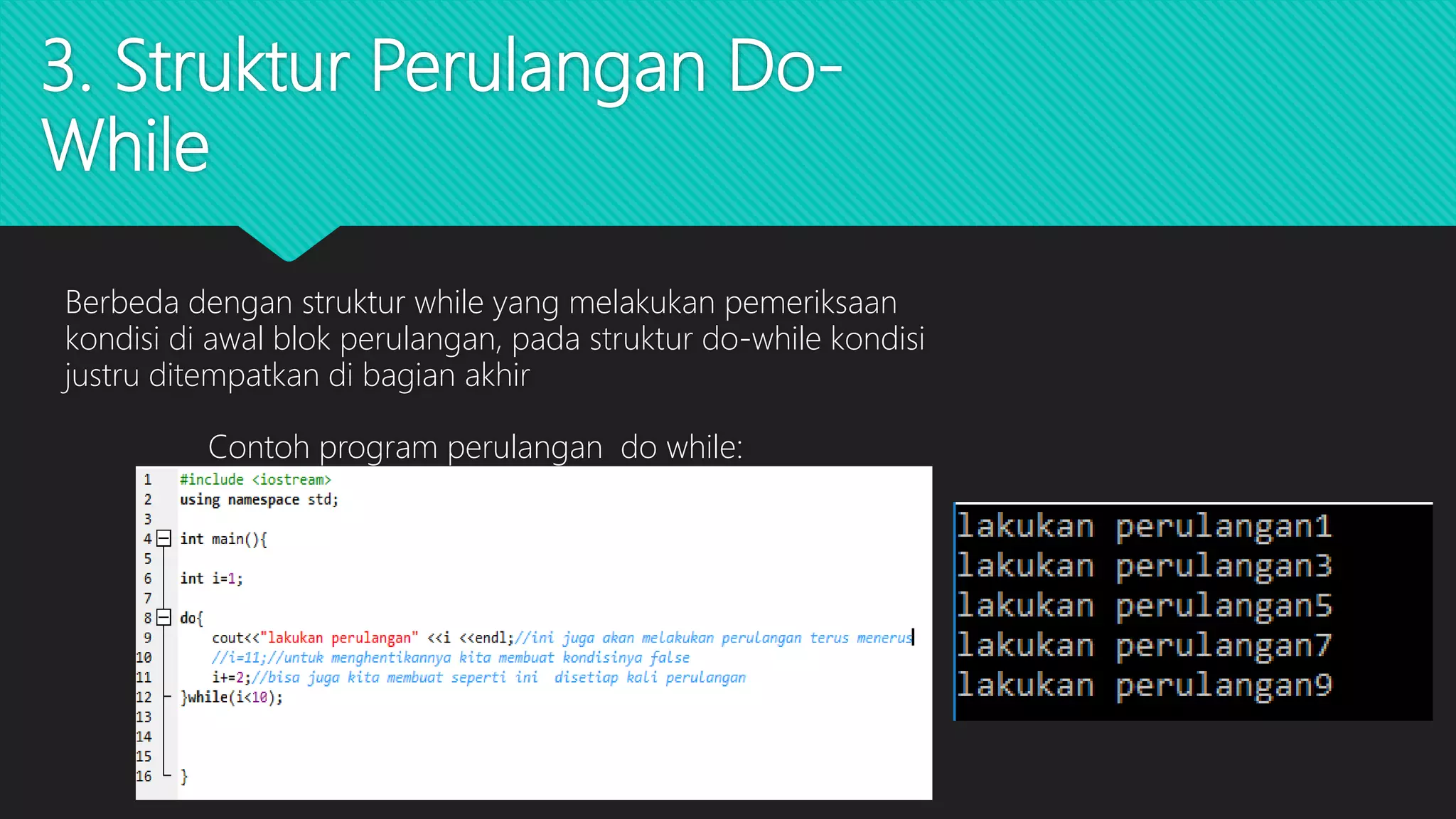 3. Struktur Perulangan Do-While

Berbeda dengan struktur while yang melakukan pemeriksaan kondisi di awal blok perulangan, pada struktur do-while kondisi justru ditempatkan di bagian akhir

Contoh program perulangan do while:

1 #include <iostream>
2 using namespace std;
3
4 int main(){
5
6 int i=1;
7
8 do{
9 cout<<"lakukan perulangan" <<i <<endl;//ini juga akan melakukan perulangan terus menerus
10 //i=11;//untuk menghentikannya kita membuat kondisinya false
11 i+=2;//bisa juga kita membuat seperti ini disetiap kali perulangan
12 }while(i<10);
13
14
15
16 }

lakukan perulangan1
lakukan perulangan3
lakukan perulangan5
lakukan perulangan7
lakukan perulangan9